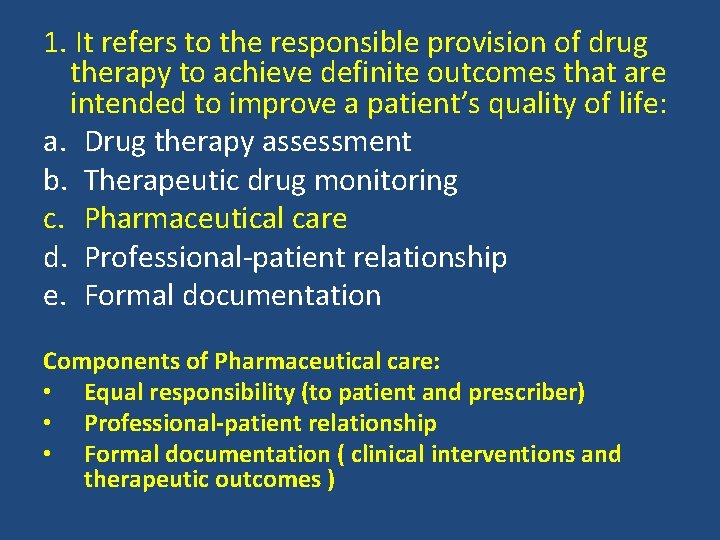 1. It refers to the responsible provision of drug therapy to achieve definite outcomes that are intended to improve a patient's quality of life:

a. Drug therapy assessment
b. Therapeutic drug monitoring
c. Pharmaceutical care
d. Professional-patient relationship
e. Formal documentation

Components of Pharmaceutical care:
• Equal responsibility (to patient and prescriber)
• Professional-patient relationship
• Formal documentation ( clinical interventions and therapeutic outcomes )